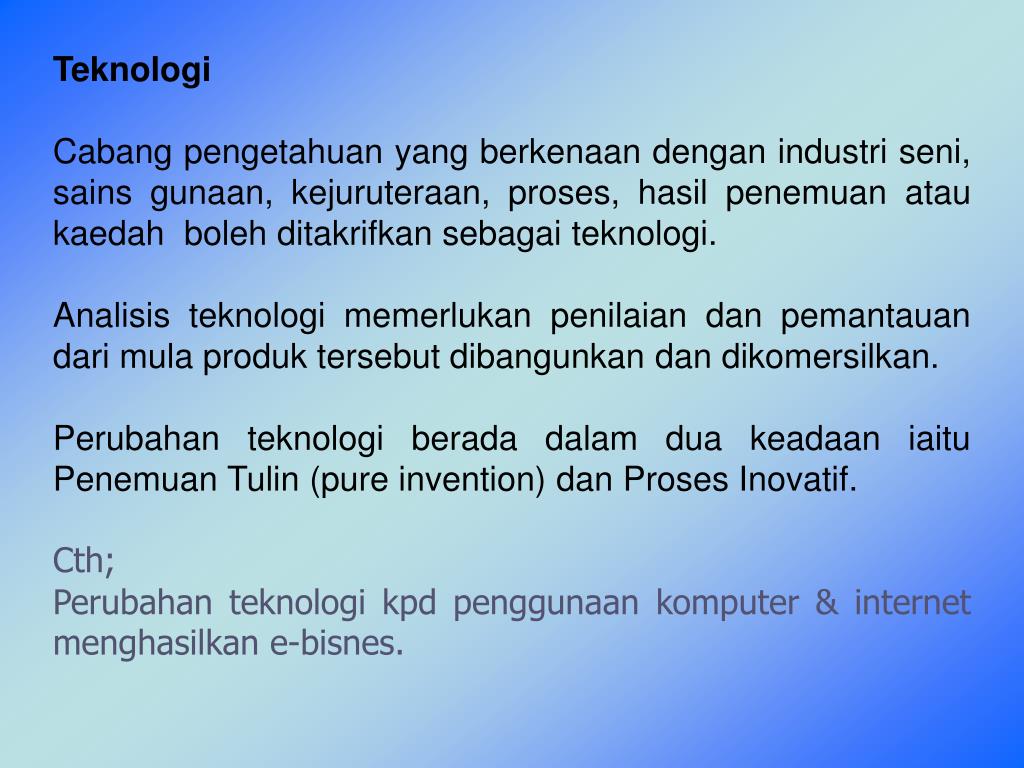 Teknologi

Cabang pengetahuan yang berkenaan dengan industri seni, sains gunaan, kejuruteraan, proses, hasil penemuan atau kaedah boleh ditakrifkan sebagai teknologi.

Analisis teknologi memerlukan penilaian dan pemantauan dari mula produk tersebut dibangunkan dan dikomersilkan.

Perubahan teknologi berada dalam dua keadaan iaitu Penemuan Tulin (pure invention) dan Proses Inovatif.

Cth;
Perubahan teknologi kpd penggunaan komputer & internet menghasilkan e-bisnes.